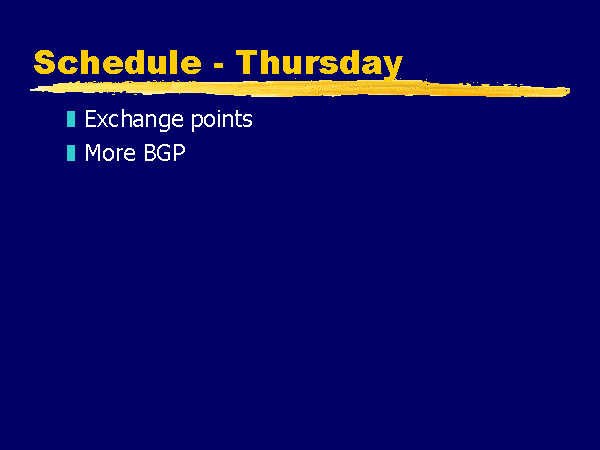 Schedule - Thursday

Exchange points

More BGP